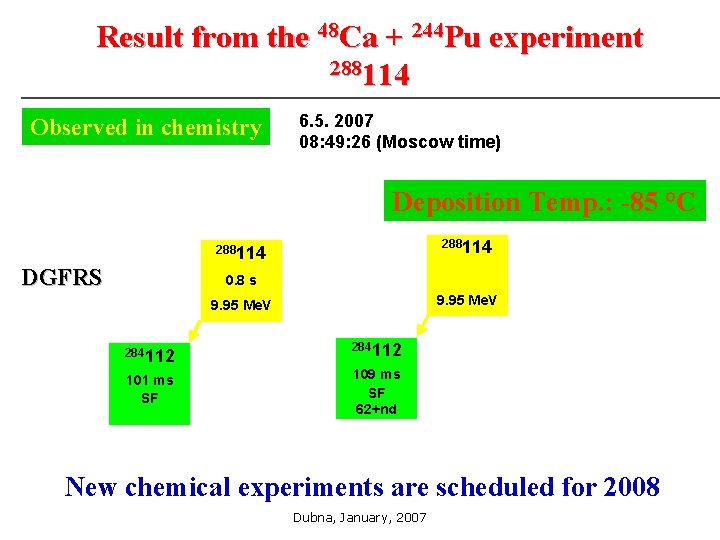 Result from the $^{48}$Ca + $^{244}$Pu experiment
$^{288}$114

Observed in chemistry

6.5. 2007
08:49:26 (Moscow time)

Deposition Temp.: -85 °C

DGFRS

$^{288}$114
0.8 s
9.95 MeV

$^{284}$112
101 ms
SF

$^{288}$114
9.95 MeV

$^{284}$112
109 ms
SF
62+nd

New chemical experiments are scheduled for 2008

Dubna, January, 2007